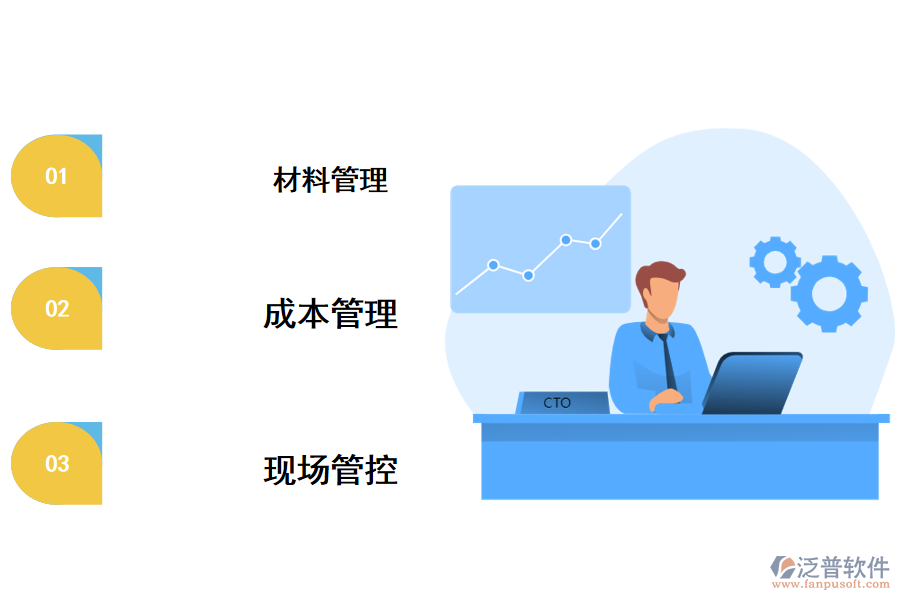 01

材料管理

02

成本管理

03

现场管控

CTO

泛普软件
www.fanpusoft.com